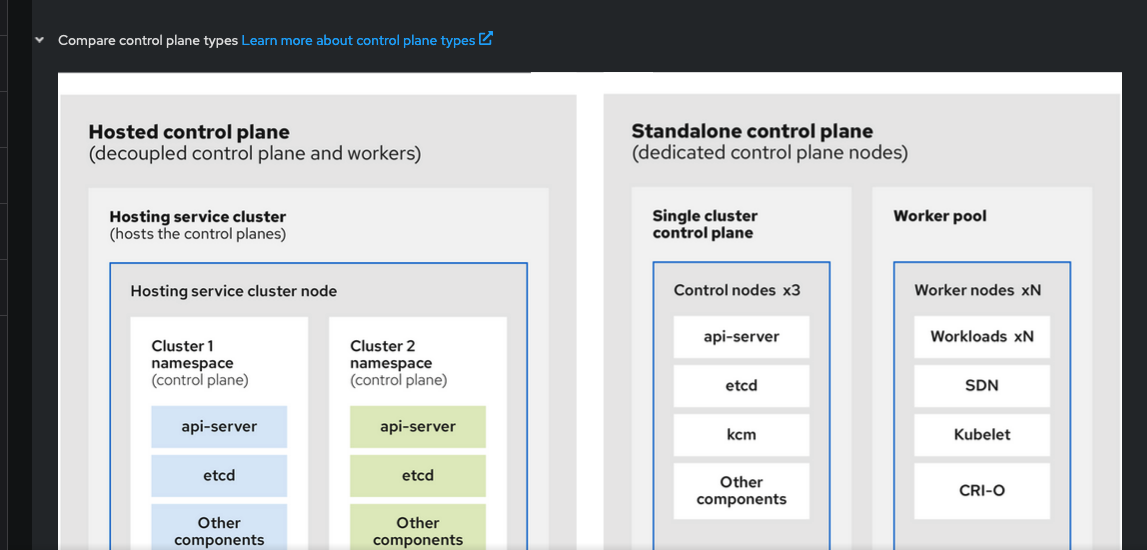 Compare control plane types Learn more about control plane types

Hosted control plane
(decoupled control plane and workers)

Hosting service cluster
(hosts the control planes)

Hosting service cluster node

Cluster 1 namespace
(control plane)

api-server

etcd

Other components

Cluster 2 namespace
(control plane)

api-server

etcd

Other components

Standalone control plane
(dedicated control plane nodes)

Single cluster control plane

Control nodes x3

api-server

etcd

kcm

Other components

Worker pool

Worker nodes xN

Workloads xN

SDN

Kubelet

CRI-O